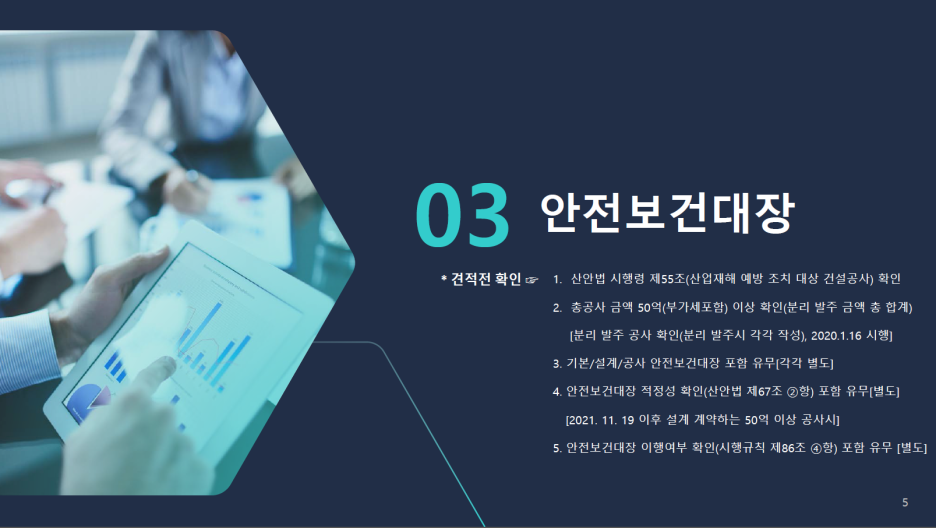 03 안전보건대장

* 견적전 확인 ☞

1. 산안법 시행령 제55조(산업재해 예방 조치 대상 건설공사) 확인

2. 총공사 금액 50억(부가세포함) 이상 확인(분리 발주 금액 총 합계) [분리 발주 공사 확인(분리 발주시 각각 작성), 2020.1.16 시행]

3. 기본/설계/공사 안전보건대장 포함 유무[각각 별도]

4. 안전보건대장 적정성 확인(산안법 제67조 ②항) 포함 유무[별도] [2021. 11. 19 이후 설계 계약하는 50억 이상 공사시]

5. 안전보건대장 이행여부 확인(시행규칙 제86조 ④항) 포함 유무 [별도]

5